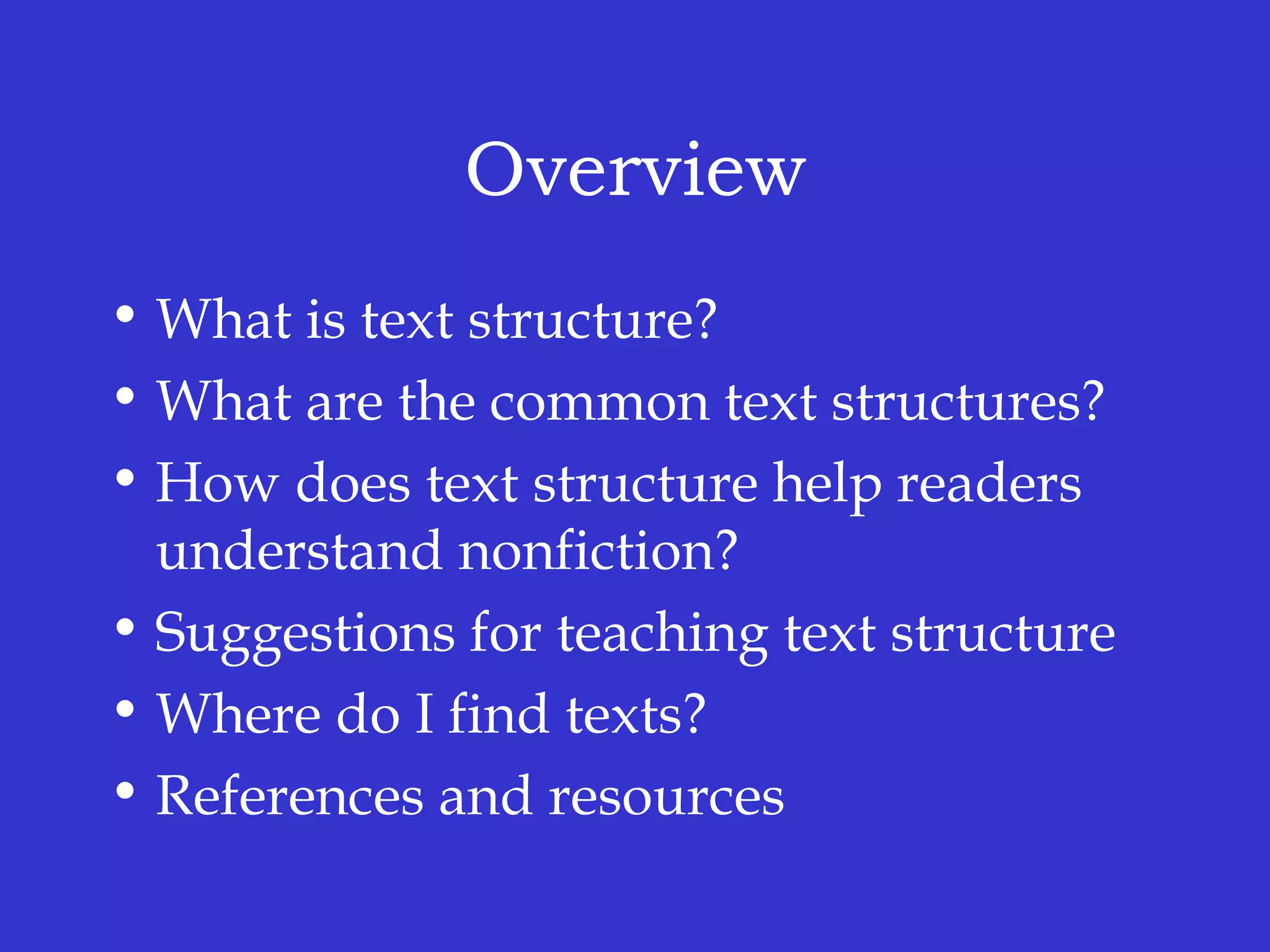 Overview

• What is text structure?
• What are the common text structures?
• How does text structure help readers understand nonfiction?
• Suggestions for teaching text structure
• Where do I find texts?
• References and resources